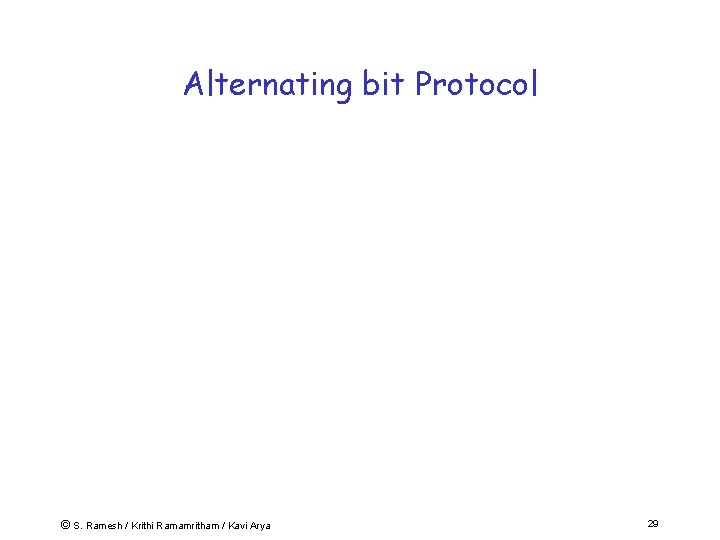 Alternating bit Protocol

© S. Ramesh / Krithi Ramamritham / Kavi Arya

29